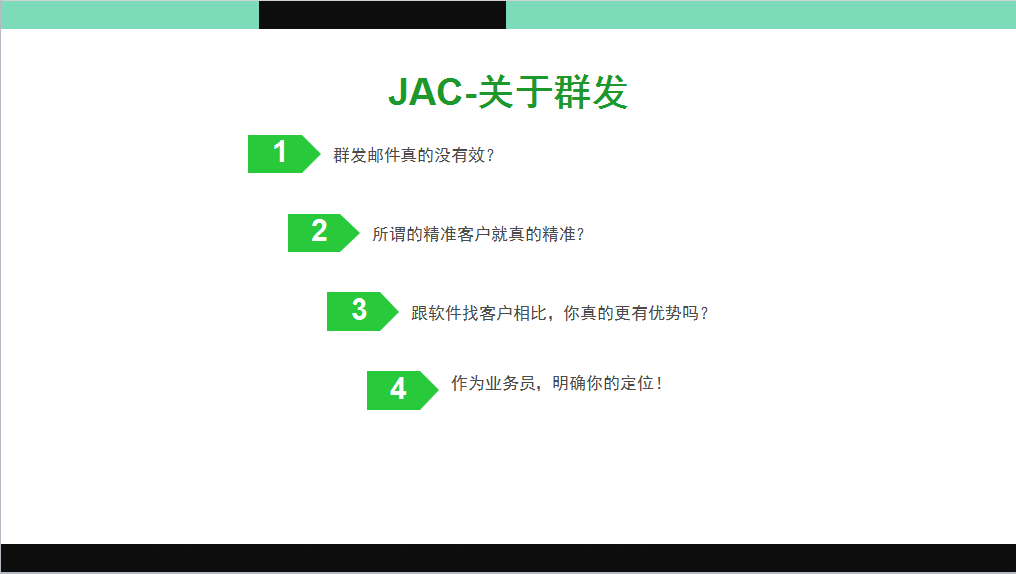 JAC-关于群发

1 群发邮件真的没有效？

2 所谓的精准客户就真的精准？

3 跟软件找客户相比，你真的更有优势吗？

4 作为业务员，明确你的定位！